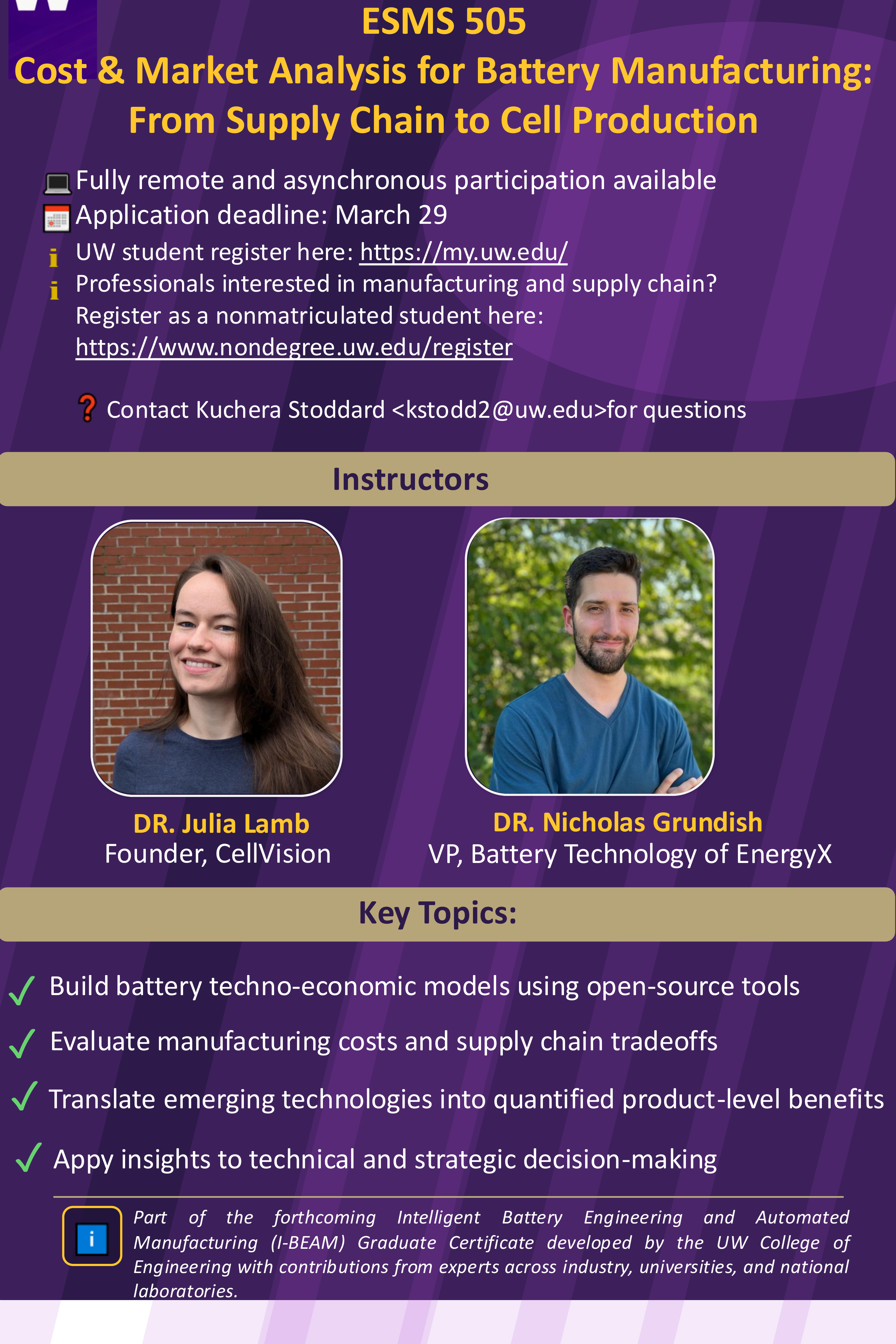 ESMS 505
Cost & Market Analysis for Battery Manufacturing: From Supply Chain to Cell Production

Fully remote and asynchronous participation available
Application deadline: March 29
UW student register here: https://my.uw.edu/
Professionals interested in manufacturing and supply chain? Register as a nonmatriculated student here: https://www.nondegree.uw.edu/register

Contact Kuchera Stoddard <kstodd2@uw.edu>for questions

Instructors

DR. Julia Lamb
Founder, CellVision

DR. Nicholas Grundish
VP, Battery Technology of EnergyX

Key Topics:

Build battery techno-economic models using open-source tools

Evaluate manufacturing costs and supply chain tradeoffs

Translate emerging technologies into quantified product-level benefits

Appy insights to technical and strategic decision-making

Part of the forthcoming Intelligent Battery Engineering and Automated Manufacturing (I-BEAM) Graduate Certificate developed by the UW College of Engineering with contributions from experts across industry, universities, and national laboratories.